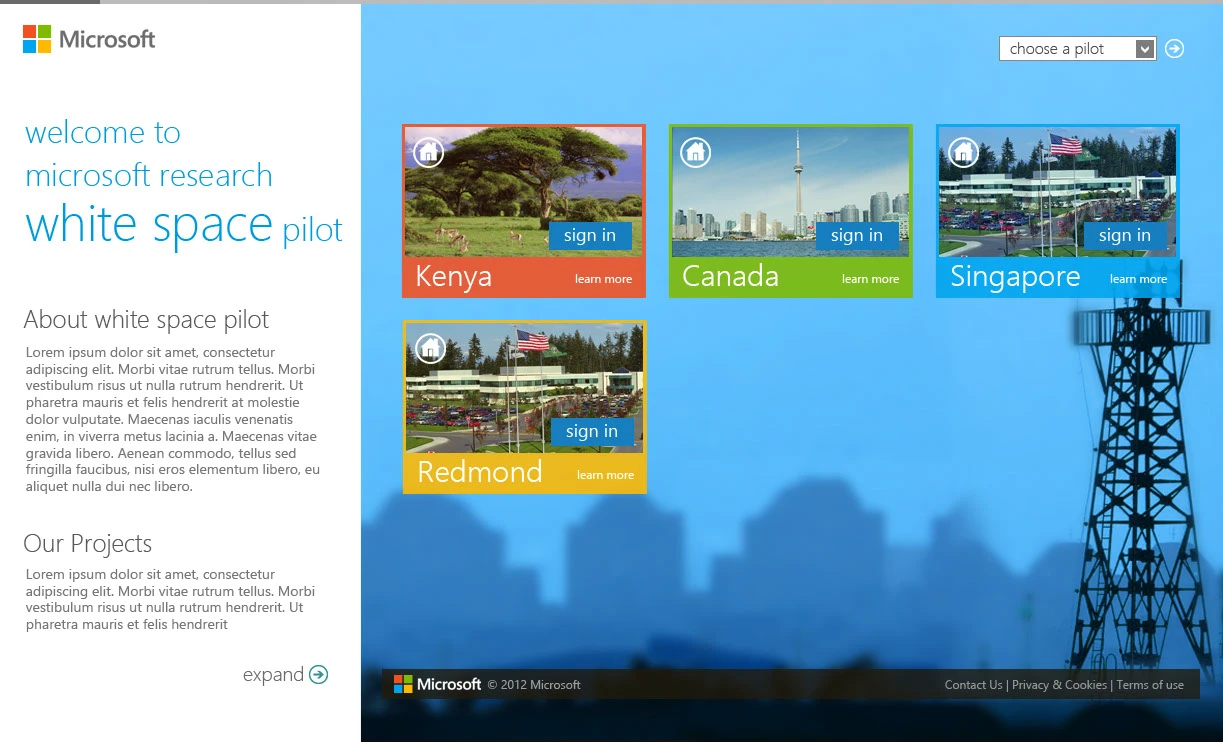 Microsoft

welcome to
microsoft research
white space pilot

About white space pilot

Lorem ipsum dolor sit amet, consectetur adipiscing elit. Morbi vitae rutrum tellus. Morbi vestibulum risus ut nulla rutrum hendrerit. Ut pharetra mauris et felis hendrerit at molestie dolor vulputate. Maecenas iaculis venenatis enim, in viverra metus lacinia a. Maecenas vitae gravida libero. Aenean commodo, tellus sed fringilla faucibus, nisi eros elementum libero, eu aliquet nulla dui nec libero.

Our Projects

Lorem ipsum dolor sit amet, consectetur adipiscing elit. Morbi vitae rutrum tellus. Morbi vestibulum risus ut nulla rutrum hendrerit. Ut pharetra mauris et felis hendrerit

expand

choose a pilot

sign in
Kenya
learn more

sign in
Canada
learn more

sign in
Singapore
learn more

sign in
Redmond
learn more

Microsoft © 2012 Microsoft

Contact Us | Privacy & Cookies | Terms of use